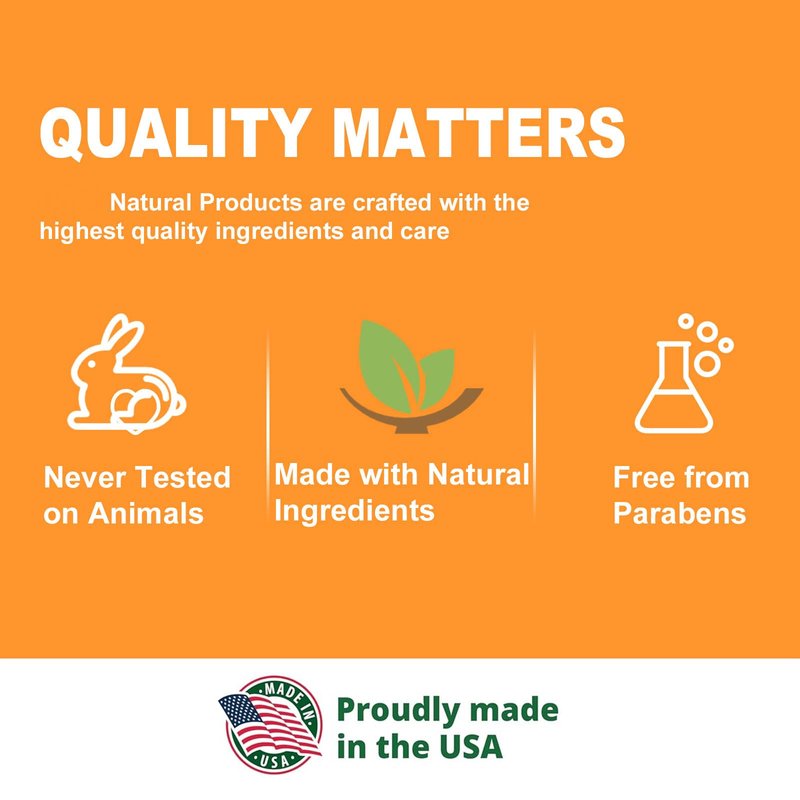 QUALITY MATTERS

Natural Products are crafted with the highest quality ingredients and care

Never Tested on Animals

Made with Natural Ingredients

Free from Parabens

MADE IN USA

Proudly made in the USA